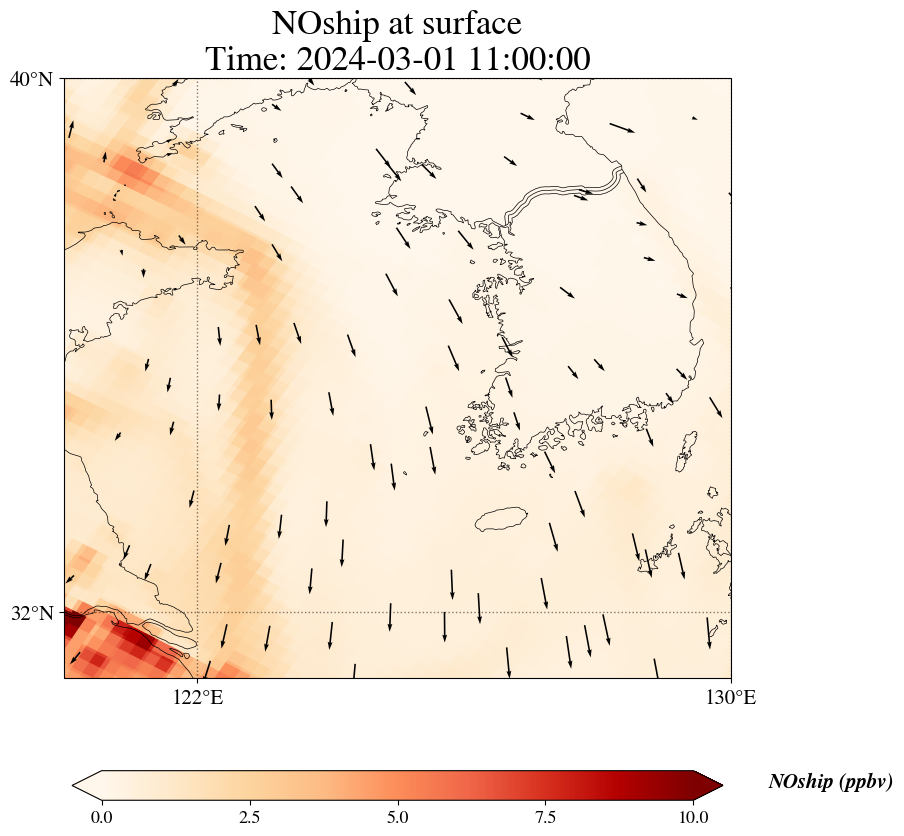 NOship at surface
Time: 2024-03-01 11:00:00

40°N
32°N
122°E
130°E

0.0
2.5
5.0
7.5
10.0
NOship (ppbv)